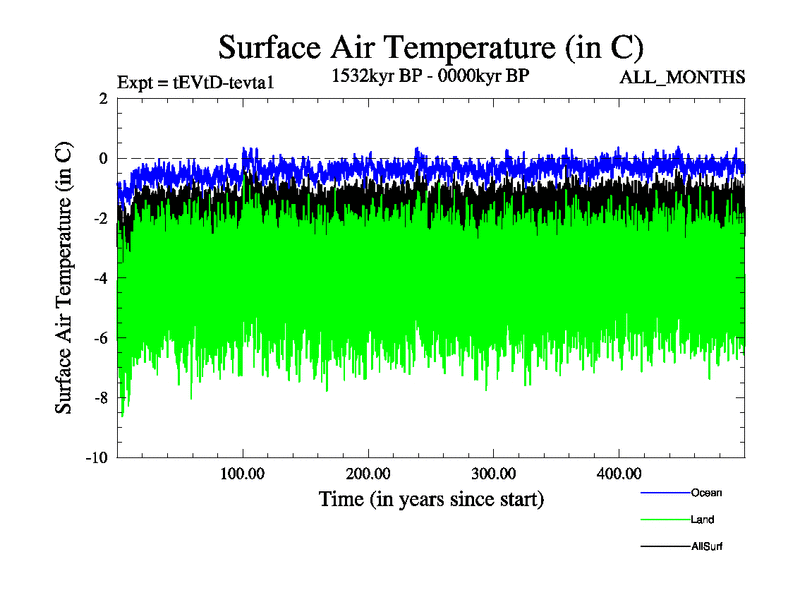 Surface Air Temperature (in C)

Expt = tEVtD-tevta1
1532kyr BP - 0000kyr BP
ALL_MONTHS

Surface Air Temperature (in C)

2
0
-2
-4
-6
-8
-10

100.00
200.00
300.00
400.00

Time (in years since start)

Ocean
Land
AllSurf